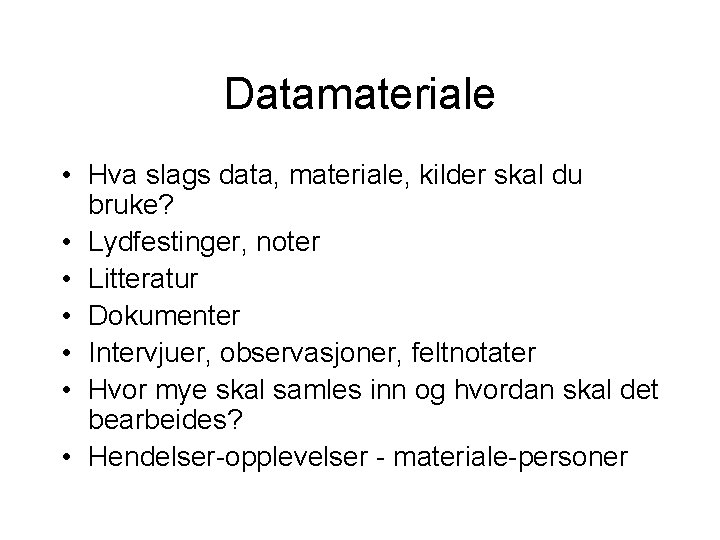 Datamateriale

• Hva slags data, materiale, kilder skal du bruke?
• Lydfestinger, noter
• Litteratur
• Dokumenter
• Intervjuer, observasjoner, feltnotater
• Hvor mye skal samles inn og hvordan skal det bearbeides?
• Hendelser-opplevelser - materiale-personer